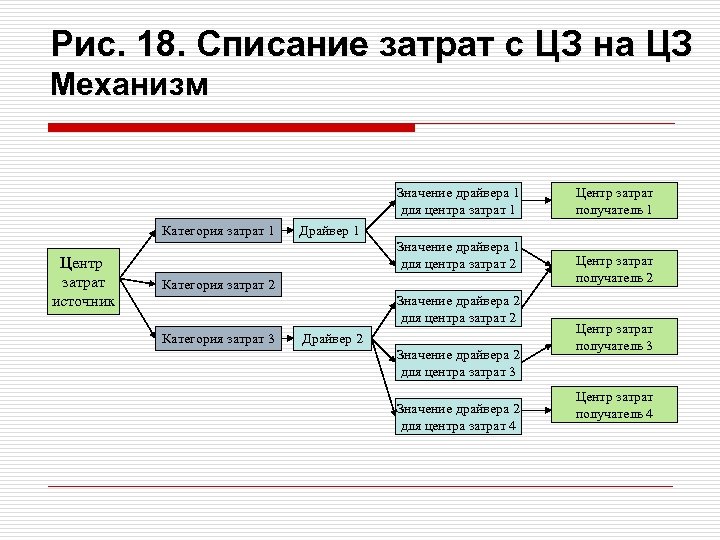 Рис. 18. Списание затрат с ЦЗ на ЦЗ
Механизм

Центр затрат источник

Категория затрат 1

Категория затрат 2

Категория затрат 3

Драйвер 1

Драйвер 2

Значение драйвера 1 для центра затрат 1

Значение драйвера 1 для центра затрат 2

Значение драйвера 2 для центра затрат 2

Значение драйвера 2 для центра затрат 3

Значение драйвера 2 для центра затрат 4

Центр затрат получатель 1

Центр затрат получатель 2

Центр затрат получатель 3

Центр затрат получатель 4